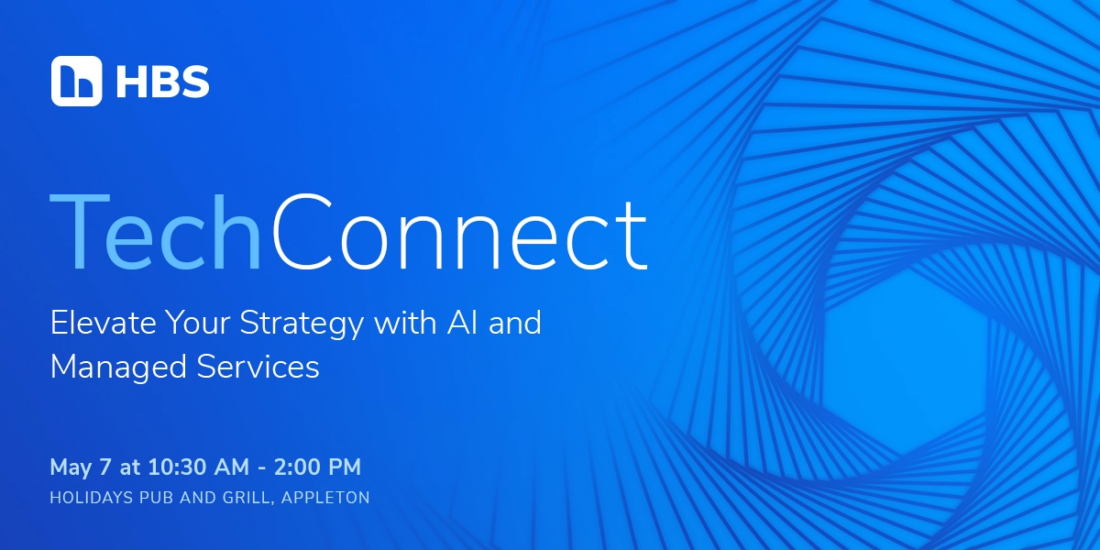 HBS

TechConnect

Elevate Your Strategy with AI and Managed Services

May 7 at 10:30 AM - 2:00 PM
HOLIDAYS PUB AND GRILL, APPLETON